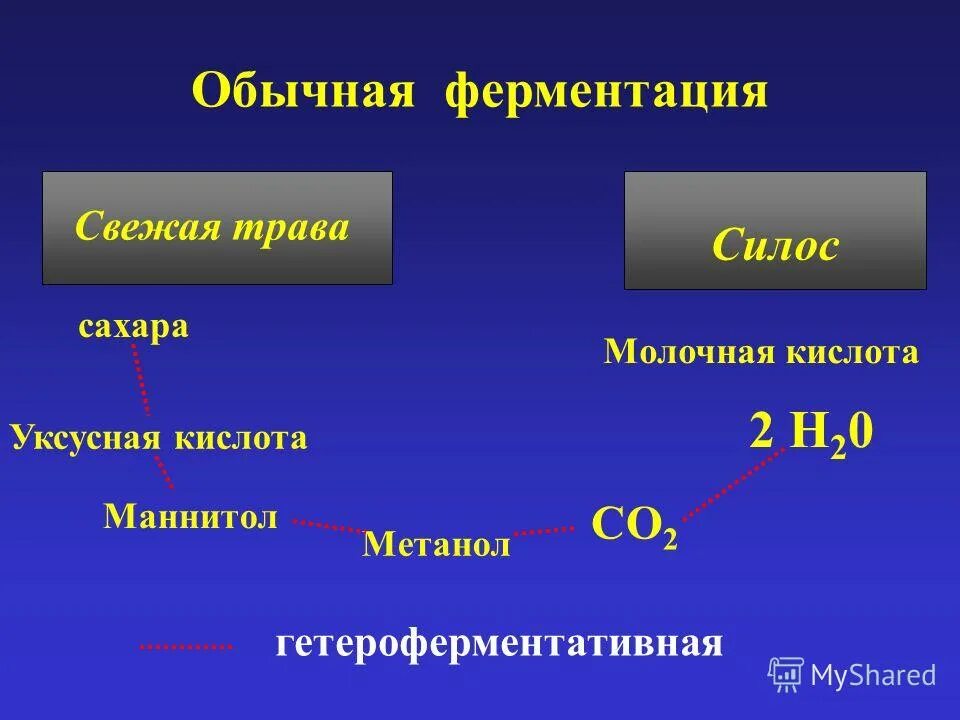 Обычная ферментация

Свежая трава

Силос

сахара

Молочная кислота

Уксусная кислота

$2\ H_20$

Маннитол

Метанол

$CO_2$

гетероферментативная

MyShared